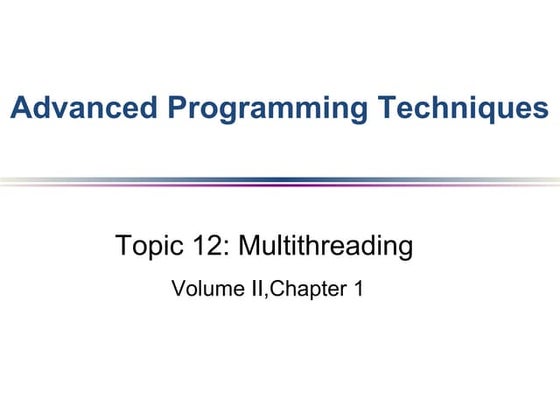 Advanced Programming Techniques

Topic 12: Multithreading

Volume II,Chapter 1